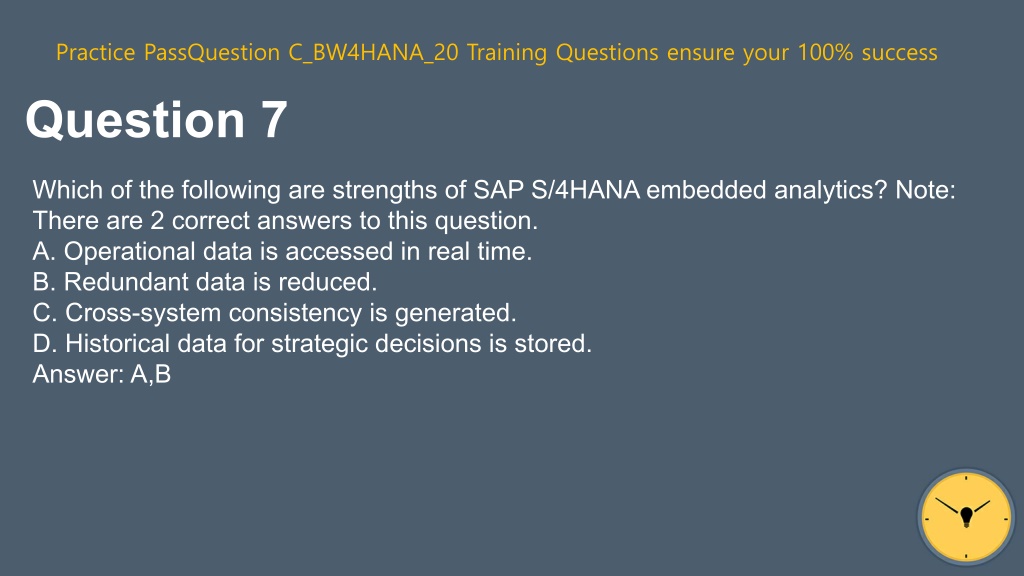 Practice PassQuestion C_BW4HANA_20 Training Questions ensure your 100% success

Question 7

Which of the following are strengths of SAP S/4HANA embedded analytics? Note: There are 2 correct answers to this question.
A. Operational data is accessed in real time.
B. Redundant data is reduced.
C. Cross-system consistency is generated.
D. Historical data for strategic decisions is stored.
Answer: A,B